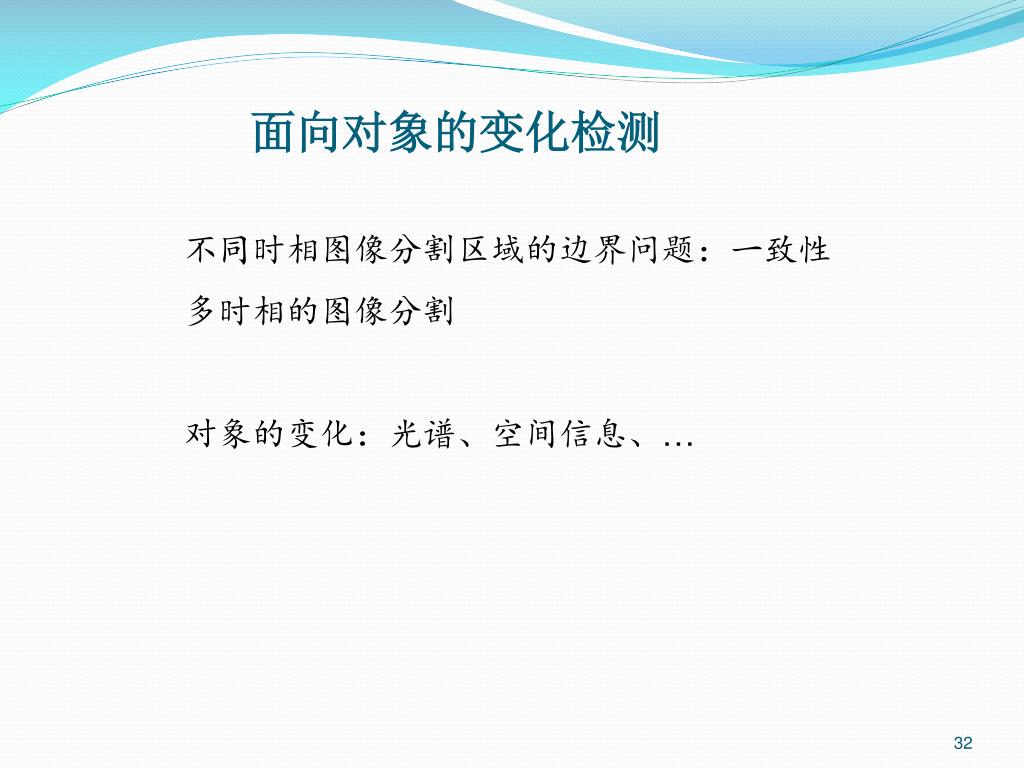 面向对象的变化检测

不同时相图像分割区域的边界问题：一致性

多时相的图像分割

对象的变化：光谱、空间信息、…

32